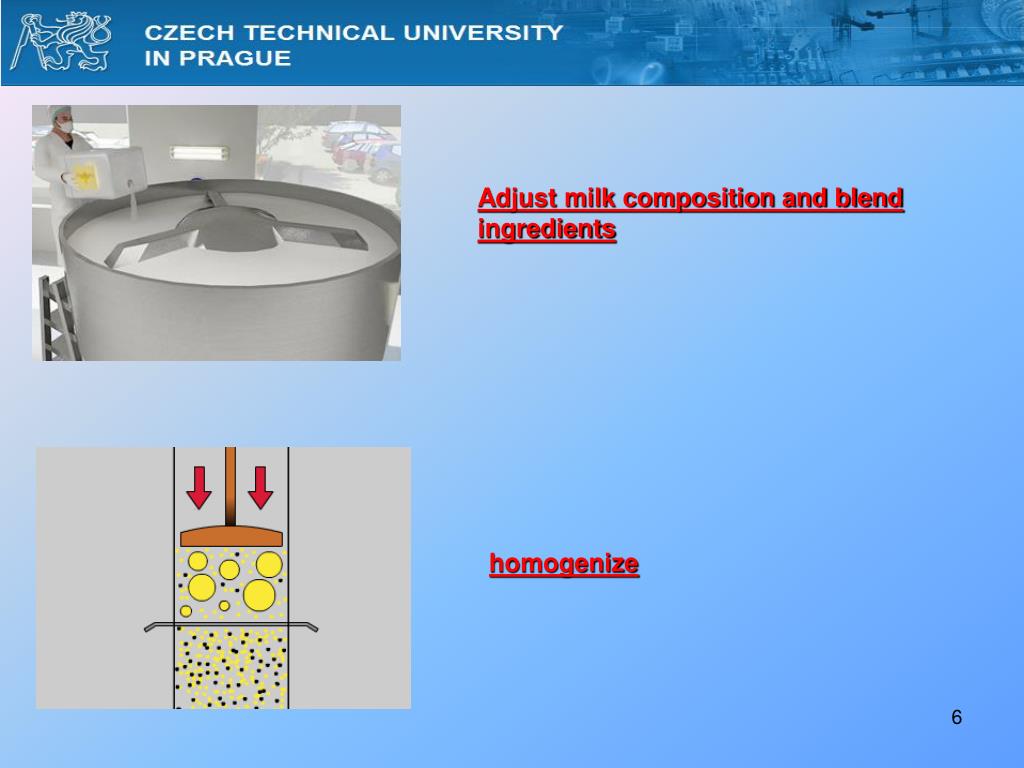 CZECH TECHNICAL UNIVERSITY
IN PRAGUE

Adjust milk composition and blend ingredients

homogenize

6